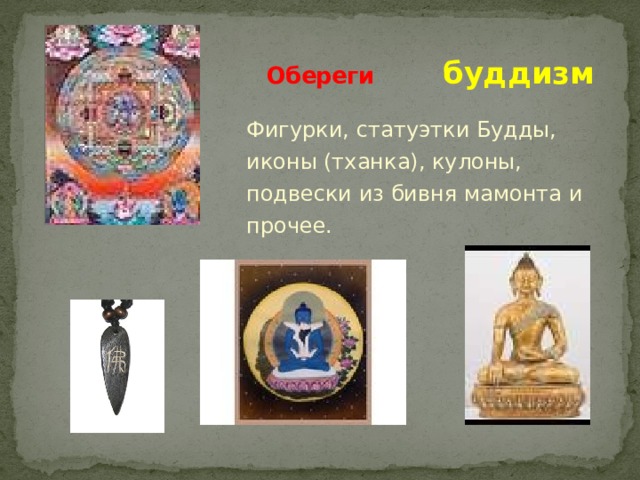 Обереги буддизм

Фигурки, статуэтки Будды, иконы (тханка), кулоны, подвески из бивня мамонта и прочее.

佛